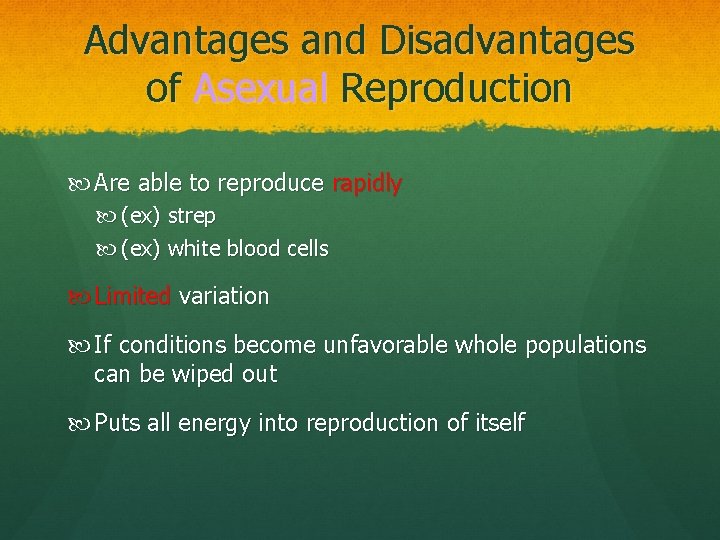 Advantages and Disadvantages of Asexual Reproduction

Are able to reproduce rapidly

(ex) strep

(ex) white blood cells

Limited variation

If conditions become unfavorable whole populations can be wiped out

Puts all energy into reproduction of itself